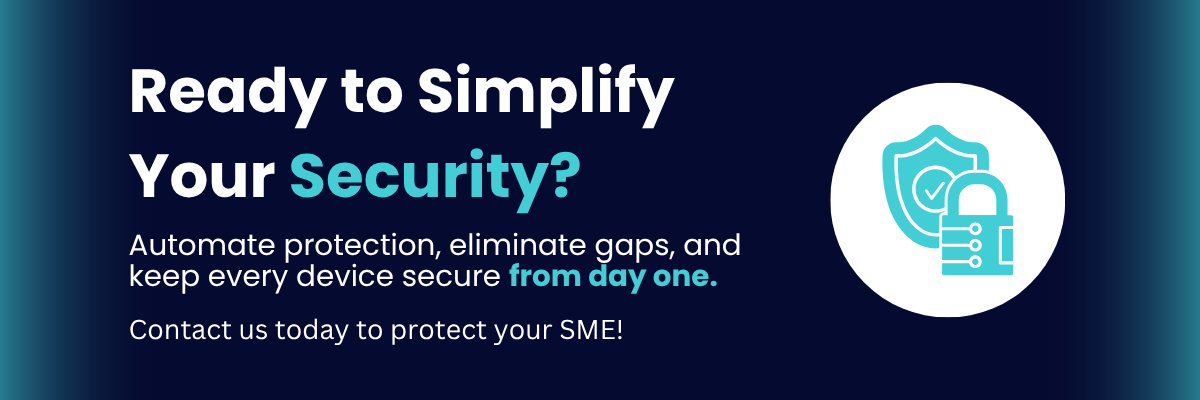 Ready to Simplify Your Security?

Automate protection, eliminate gaps, and keep every device secure from day one.

Contact us today to protect your SME!